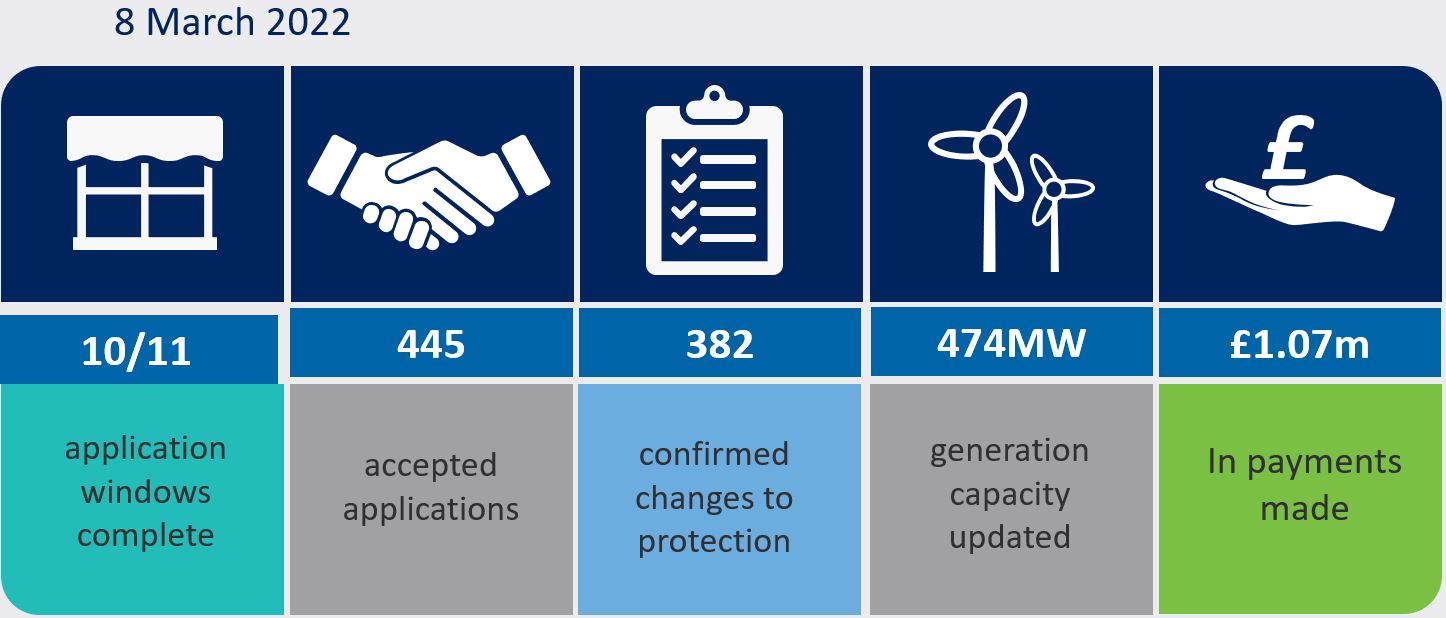 8 March 2022

10/11

application windows complete

445

accepted applications

382

confirmed changes to protection

474MW

generation capacity updated

£1.07m

In payments made